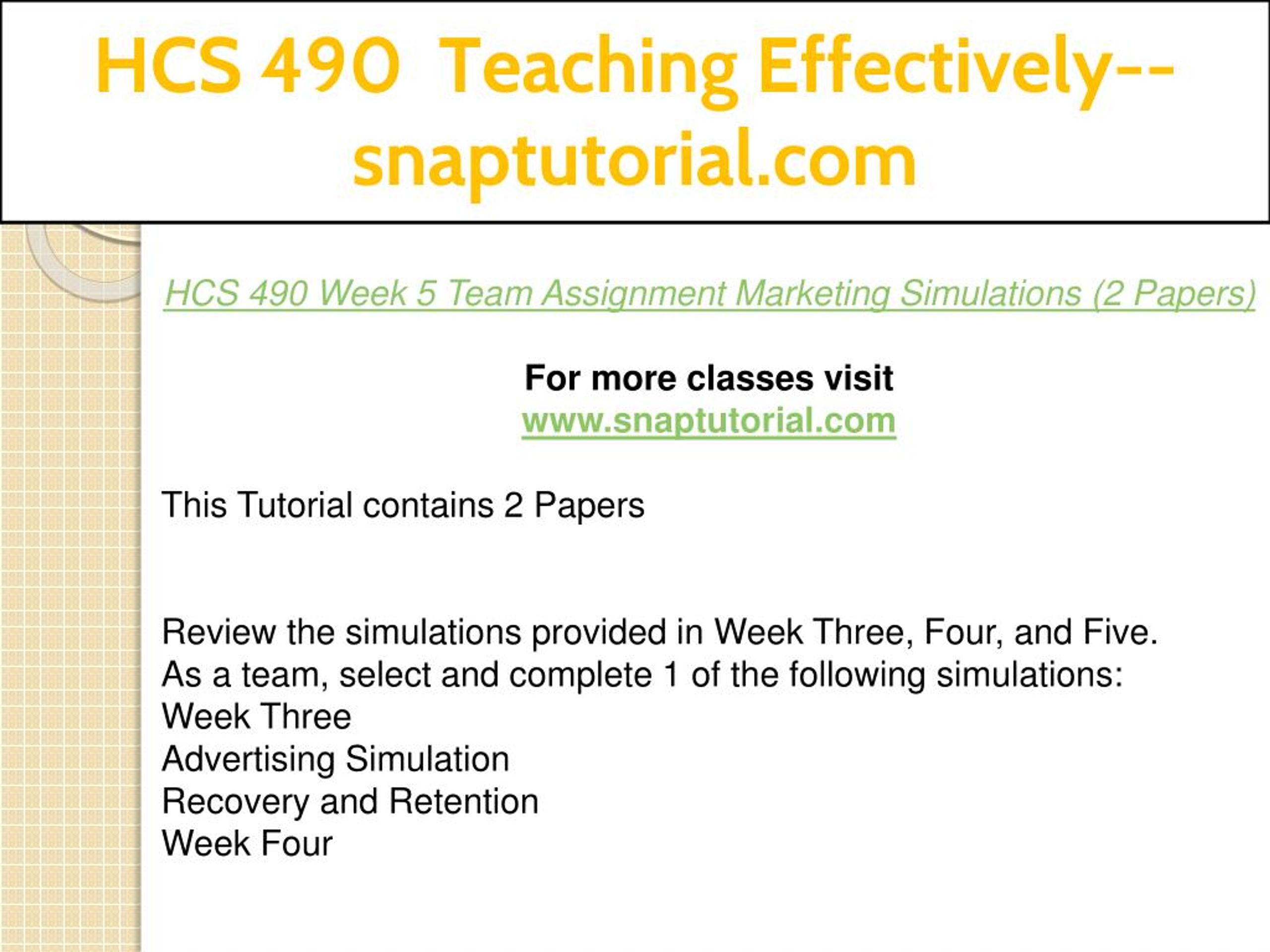 HCS 490 Teaching Effectively--snaptutorial.com

HCS 490 Week 5 Team Assignment Marketing Simulations (2 Papers)

For more classes visit
www.snaptutorial.com

This Tutorial contains 2 Papers

Review the simulations provided in Week Three, Four, and Five.
As a team, select and complete 1 of the following simulations:
Week Three
Advertising Simulation
Recovery and Retention
Week Four